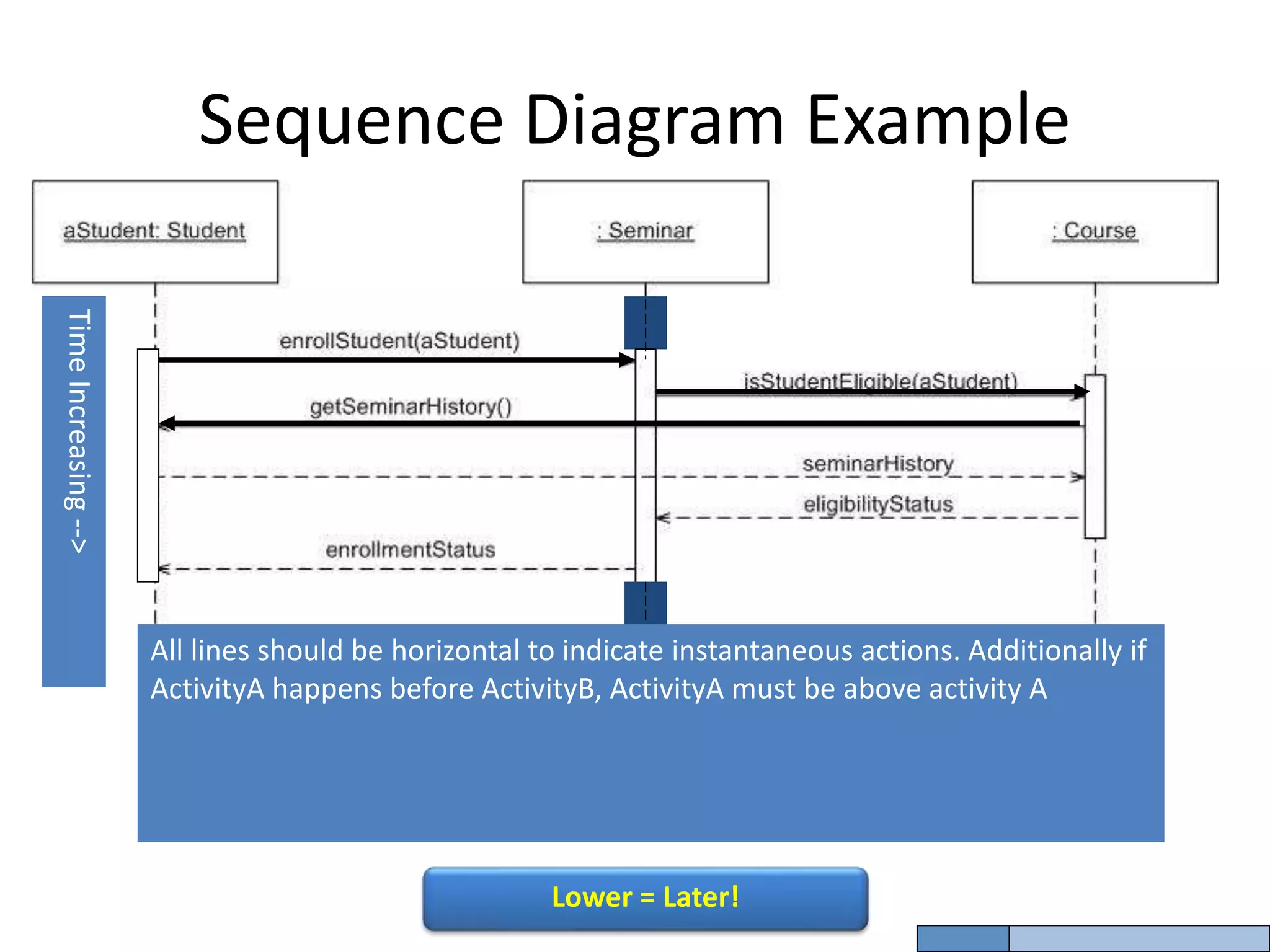 Sequence Diagram Example

aStudent: Student

: Seminar

: Course

Time Increasing -->

enrollStudent(aStudent)

isStudentEligible(aStudent)

getSeminarHistory()

seminarHistory

eligibilityStatus

enrollmentStatus

All lines should be horizontal to indicate instantaneous actions. Additionally if ActivityA happens before ActivityB, ActivityA must be above activity A

Lower = Later!